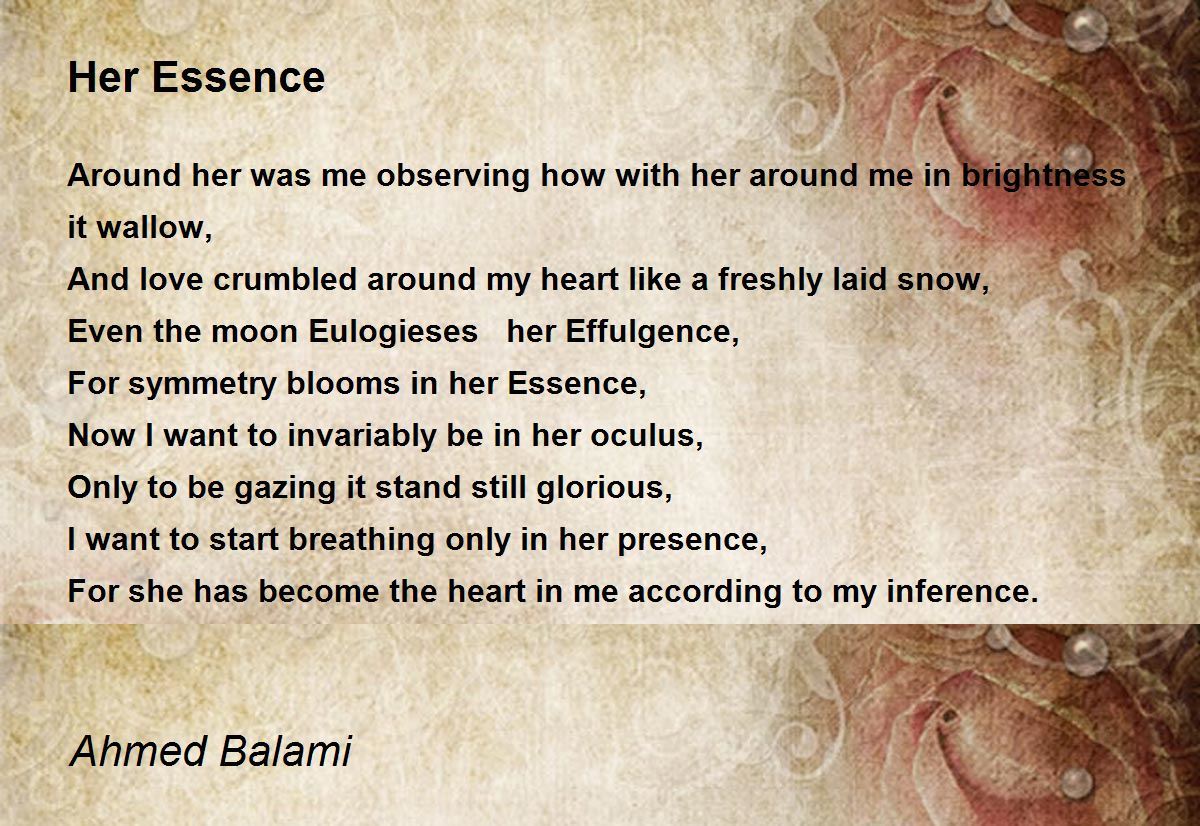 Her Essence

Around her was me observing how with her around me in brightness it wallow,
And love crumbled around my heart like a freshly laid snow,
Even the moon Eulogieses her Effulgence,
For symmetry blooms in her Essence,
Now I want to invariably be in her oculus,
Only to be gazing it stand still glorious,
I want to start breathing only in her presence,
For she has become the heart in me according to my inference.

Ahmed Balami